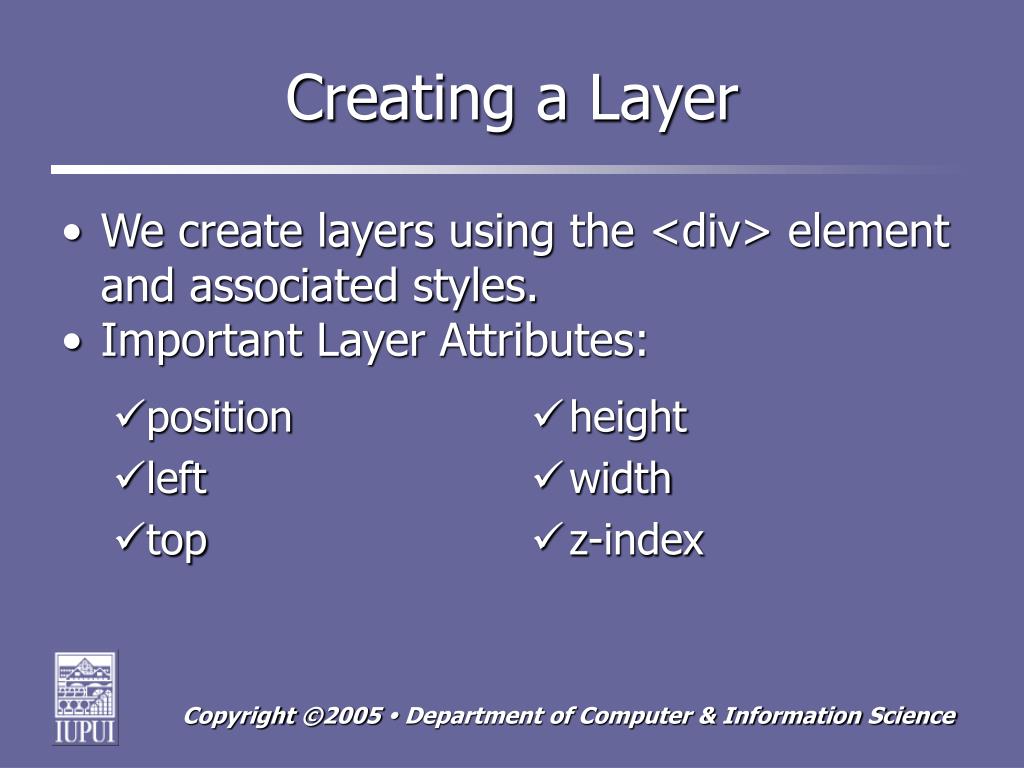 Creating a Layer

• We create layers using the <div> element and associated styles.
• Important Layer Attributes:

✓position
✓left
✓top

✓height
✓width
✓z-index

IUPUI

Copyright ©2005 • Department of Computer & Information Science